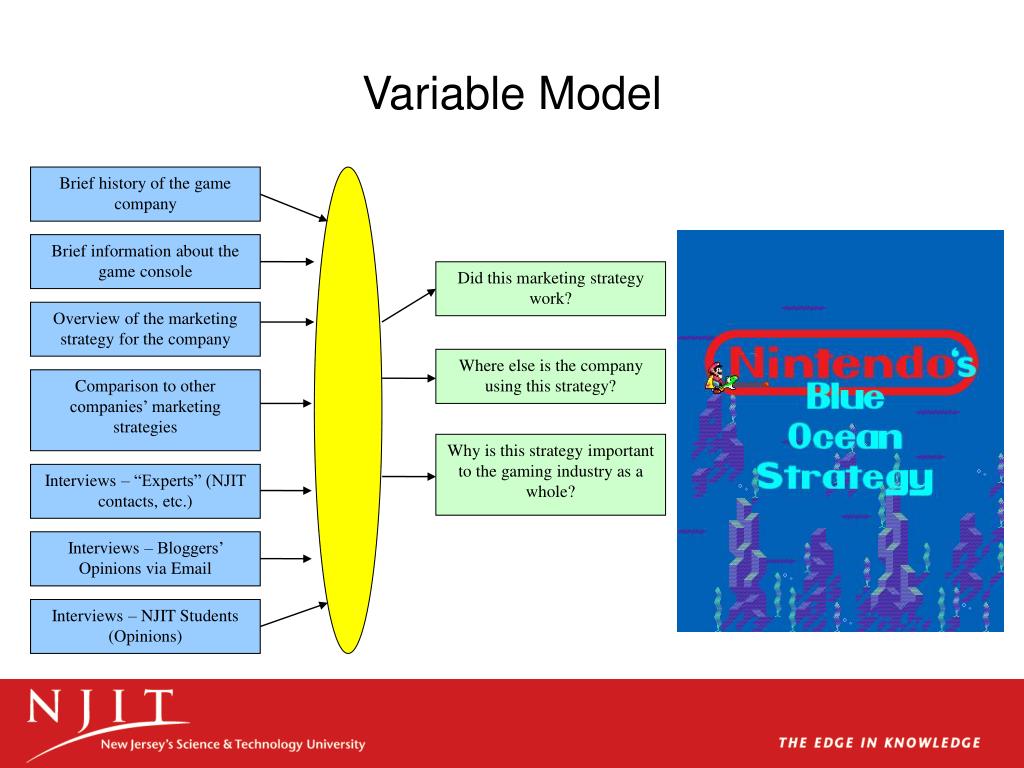 Variable Model

Brief history of the game company

Brief information about the game console

Overview of the marketing strategy for the company

Comparison to other companies' marketing strategies

Interviews – "Experts" (NJIT contacts, etc.)

Interviews – Bloggers' Opinions via Email

Interviews – NJIT Students (Opinions)

Did this marketing strategy work?

Where else is the company using this strategy?

Why is this strategy important to the gaming industry as a whole?

Nintendo's Blue Ocean Strategy

NJIT
New Jersey's Science & Technology University

THE EDGE IN KNOWLEDGE